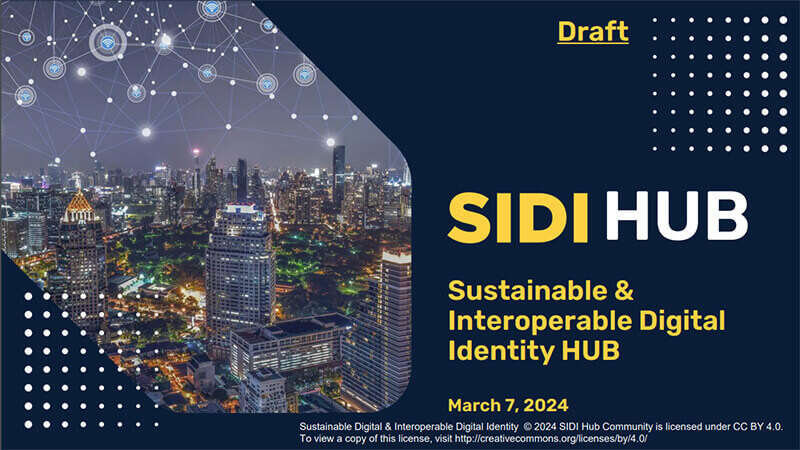 Draft

SIDI HUB

Sustainable & Interoperable Digital Identity HUB

March 7, 2024

Sustainable Digital & Interoperable Digital Identity © 2024 SIDI Hub Community is licensed under CC BY 4.0. To view a copy of this license, visit http://creativecommons.org/licenses/by/4.0/